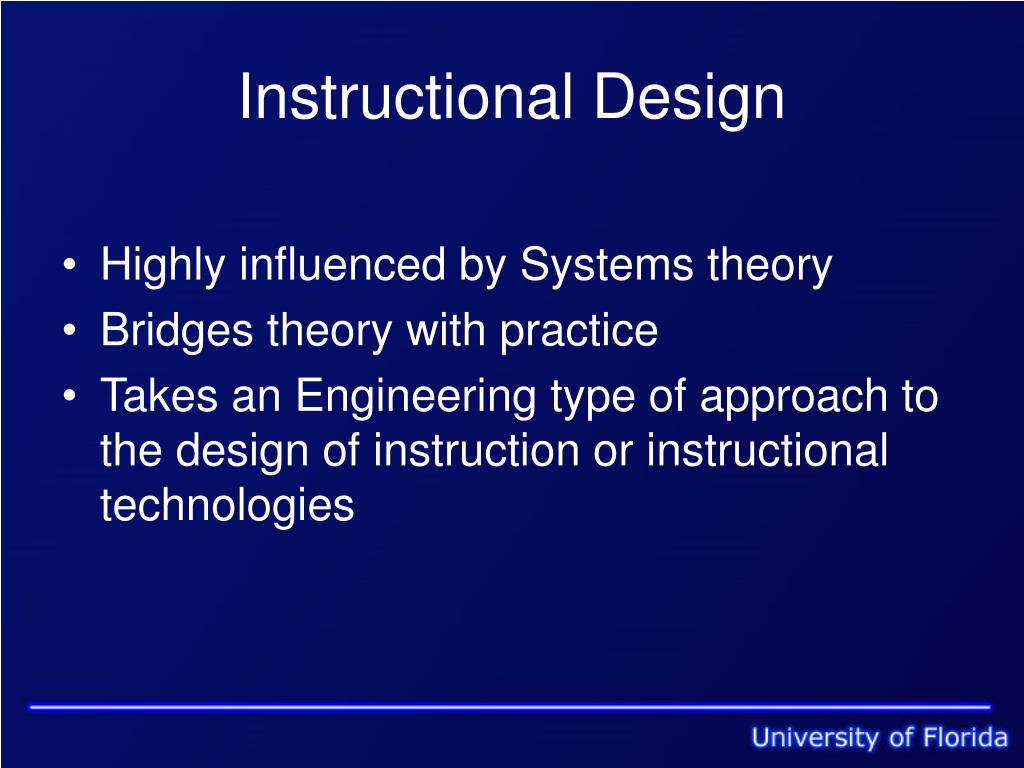 Instructional Design

• Highly influenced by Systems theory
• Bridges theory with practice
• Takes an Engineering type of approach to the design of instruction or instructional technologies

University of Florida